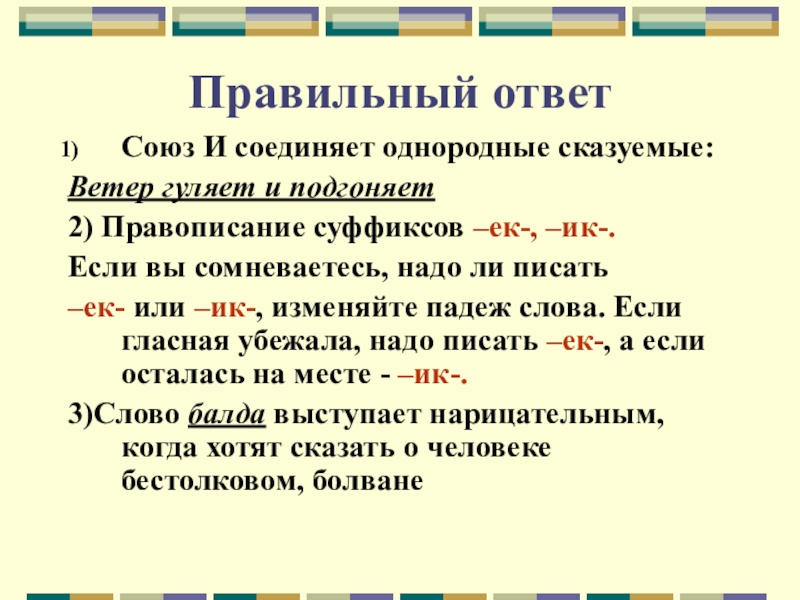 Правильный ответ

1) Союз И соединяет однородные сказуемые:

Ветер гуляет и подгоняет

2) Правописание суффиксов –ек-, –ик-.

Если вы сомневаетесь, надо ли писать

–ек- или –ик-, изменяйте падеж слова. Если гласная убежала, надо писать –ек-, а если осталась на месте - –ик-.

3)Слово балда выступает нарицательным, когда хотят сказать о человеке бестолковом, болване